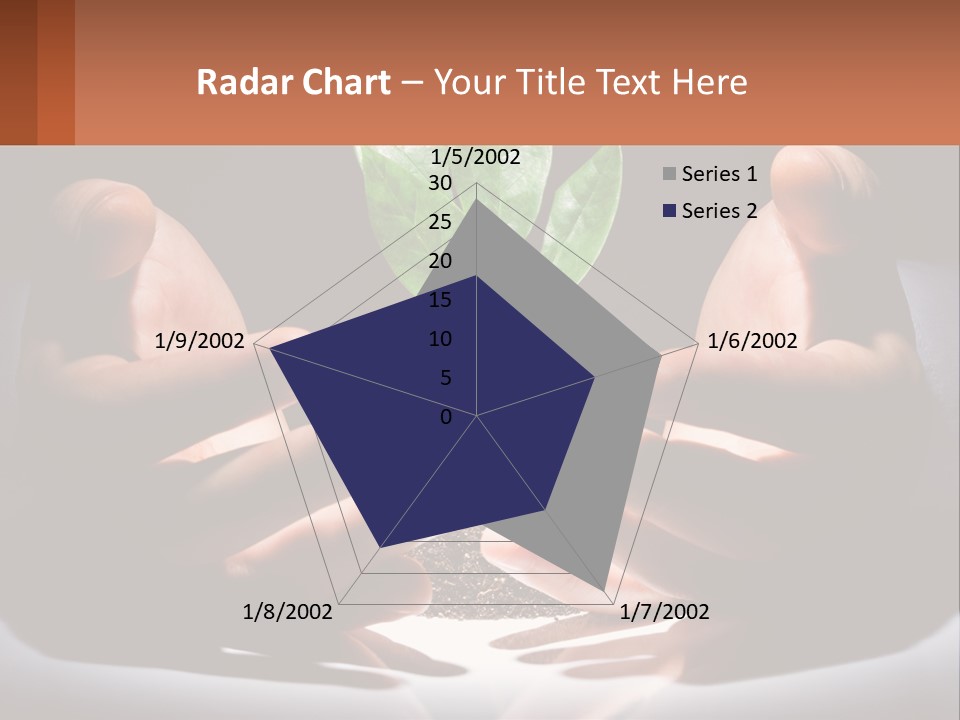 Radar Chart – Your Title Text Here

1/5/2002
30
25
20
15
10
5
0
1/6/2002
1/7/2002
1/8/2002
1/9/2002

Series 1
Series 2